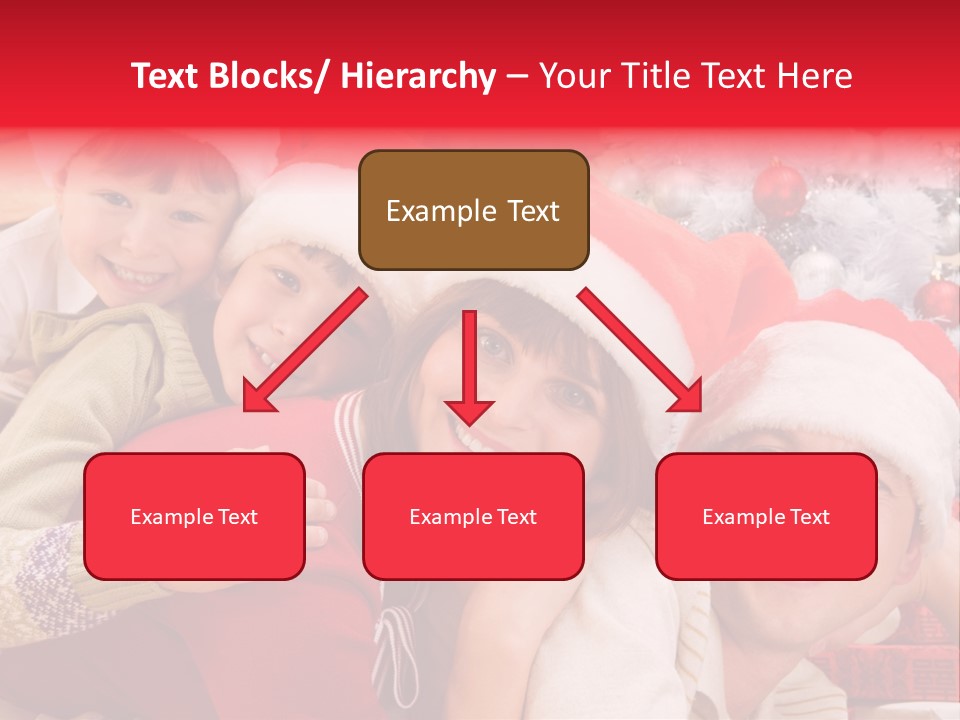 Text Blocks/ Hierarchy – Your Title Text Here

Example Text

Example Text

Example Text

Example Text